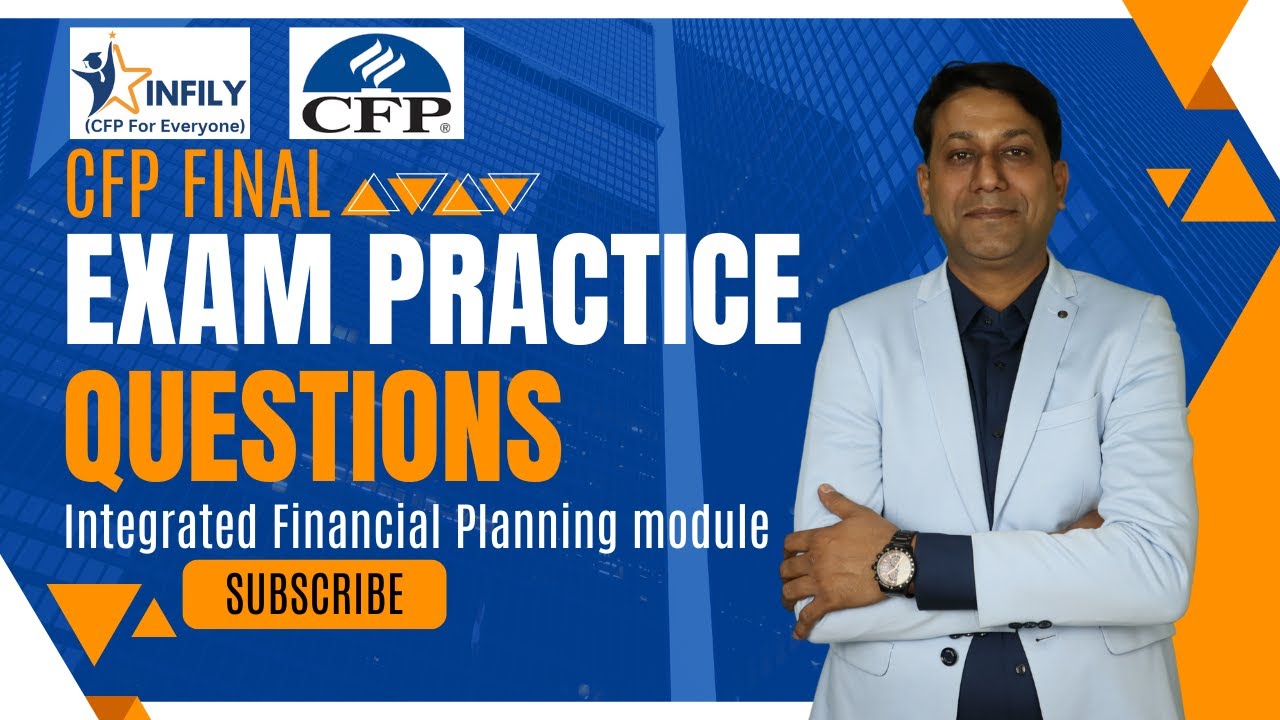 INFILY
(CFP For Everyone)

CFP®

CFP FINAL

EXAM PRACTICE

QUESTIONS

Integrated Financial Planning module

SUBSCRIBE